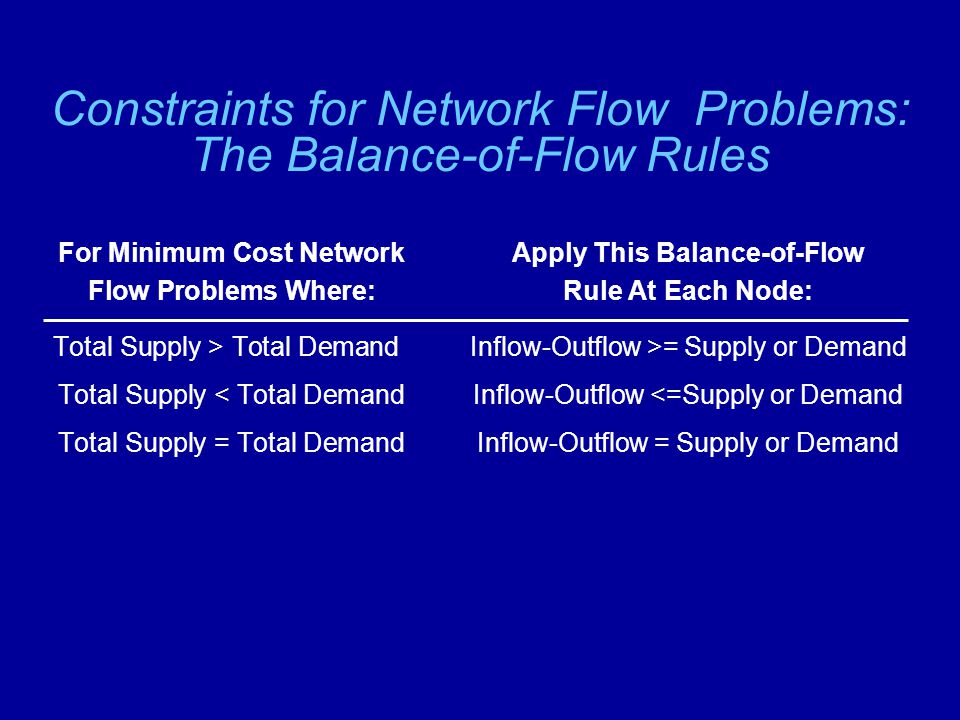 Constraints for Network Flow Problems: The Balance-of-Flow Rules

| For Minimum Cost Network Flow Problems Where: | Apply This Balance-of-Flow Rule At Each Node: |
|---|---|
| Total Supply > Total Demand | Inflow-Outflow >= Supply or Demand |
| Total Supply < Total Demand | Inflow-Outflow <=Supply or Demand |
| Total Supply = Total Demand | Inflow-Outflow = Supply or Demand |